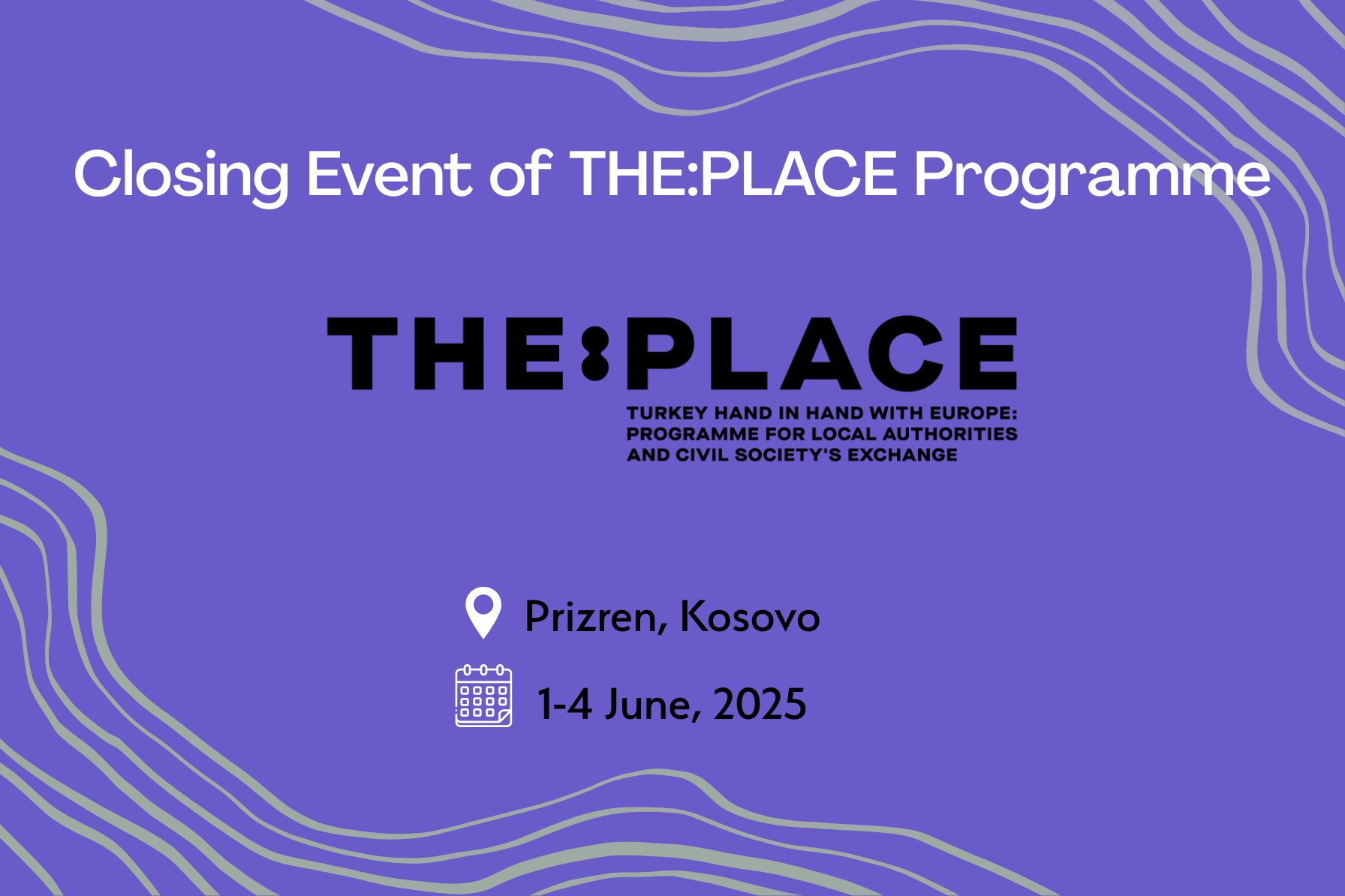 Closing Event of THE:PLACE Programme

THE:PLACE

TURKEY HAND IN HAND WITH EUROPE: PROGRAMME FOR LOCAL AUTHORITIES AND CIVIL SOCIETY'S EXCHANGE

Prizren, Kosovo

1-4 June, 2025